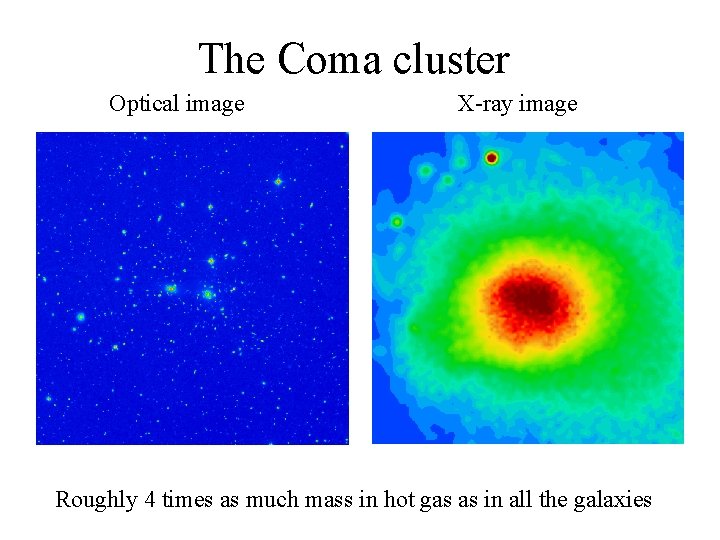 The Coma cluster

Optical image

X-ray image

Roughly 4 times as much mass in hot gas as in all the galaxies